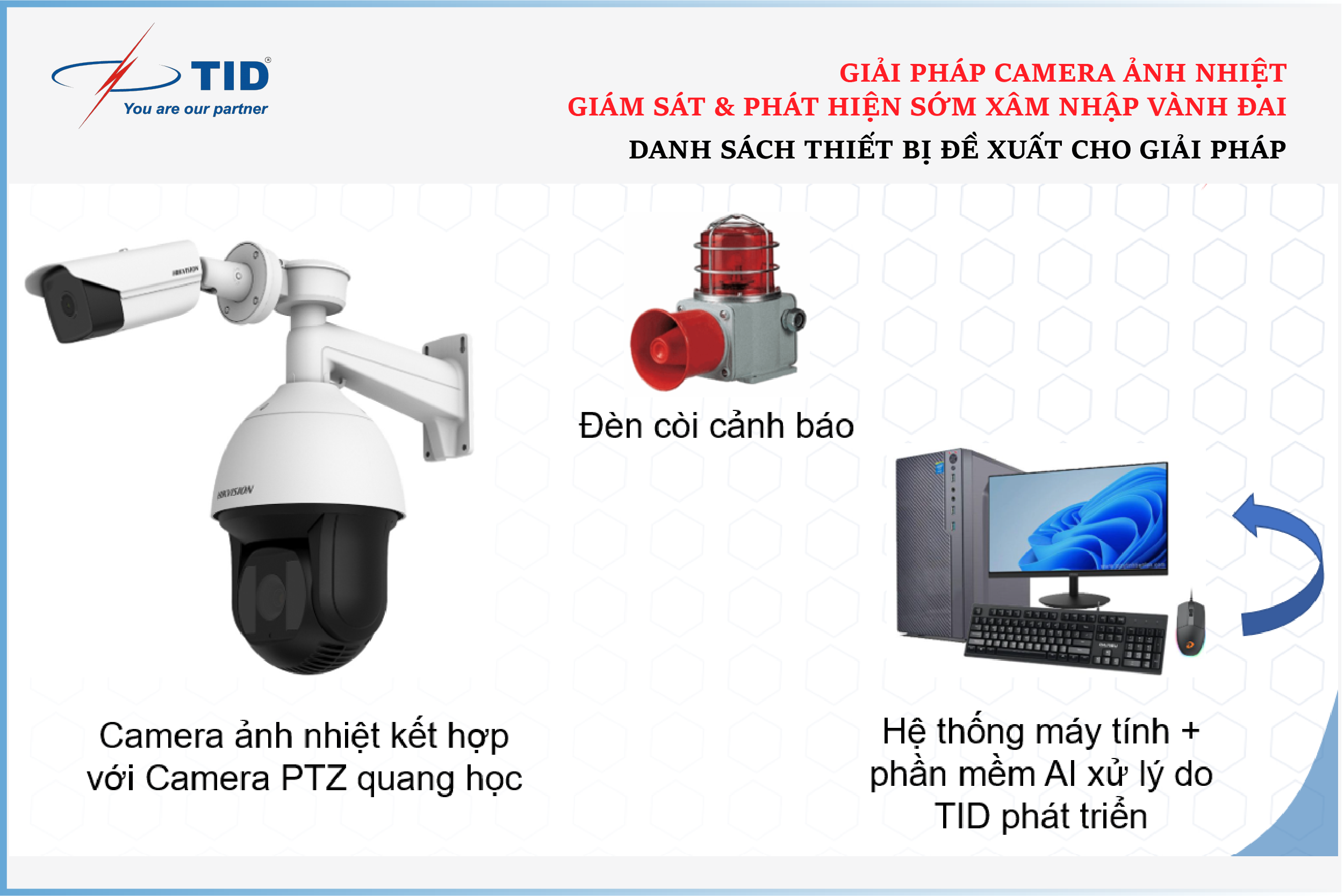 TID®
You are our partner

GIẢI PHÁP CAMERA ẢNH NHIỆT
GIÁM SÁT & PHÁT HIỆN SỚM XÂM NHẬP VÀNH ĐAI
DANH SÁCH THIẾT BỊ ĐỀ XUẤT CHO GIẢI PHÁP

HIKVISION

HIKVISION

Đèn còi cảnh báo

Camera ảnh nhiệt kết hợp với Camera PTZ quang học

Hệ thống máy tính + phần mềm AI xử lý do TID phát triển